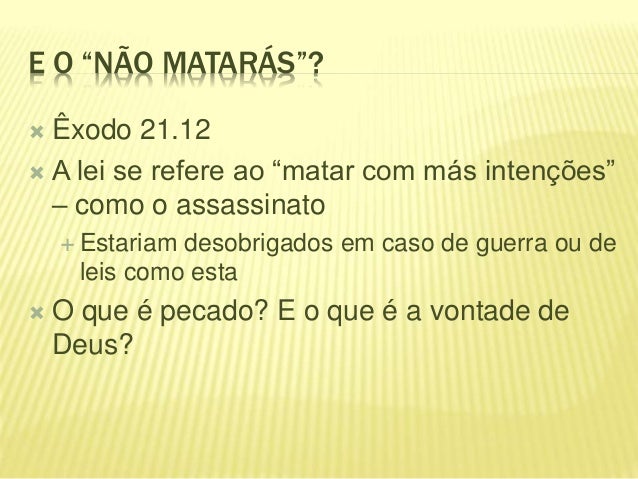 E O “NÃO MATARÁS”?

Êxodo 21.12

A lei se refere ao “matar com más intenções” – como o assassinato

Estariam desobrigados em caso de guerra ou de leis como esta

O que é pecado? E o que é a vontade de Deus?